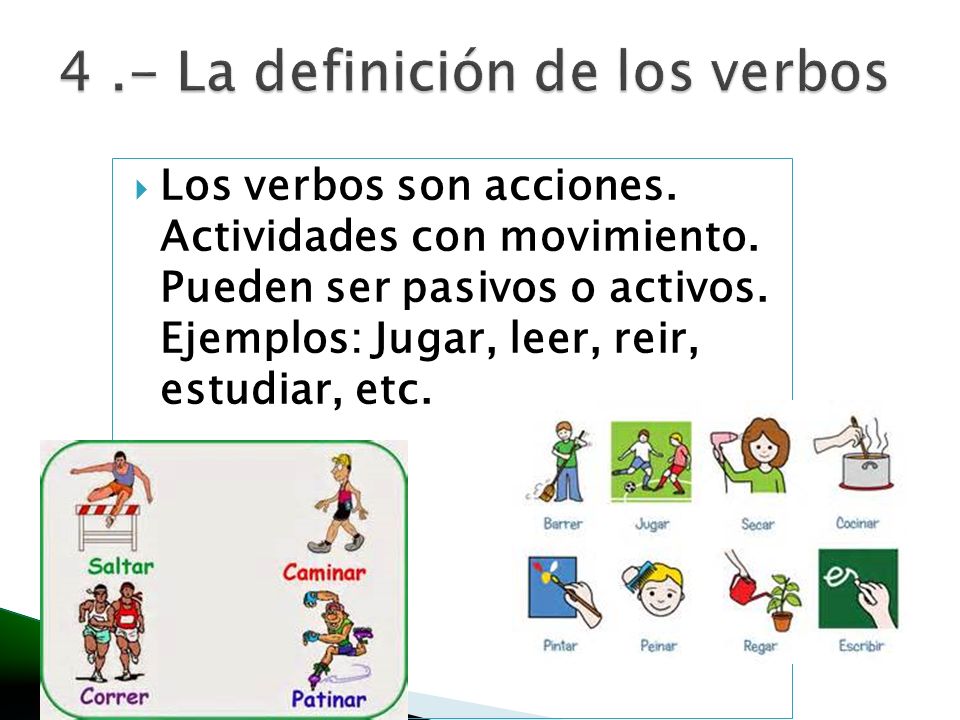 4 .- La definición de los verbos

Los verbos son acciones. Actividades con movimiento. Pueden ser pasivos o activos. Ejemplos: Jugar, leer, reir, estudiar, etc.

Saltar
Caminar
Correr
Patinar

Barrer
Jugar
Secar
Cocinar
Pintar
Peinar
Regar
Escribir